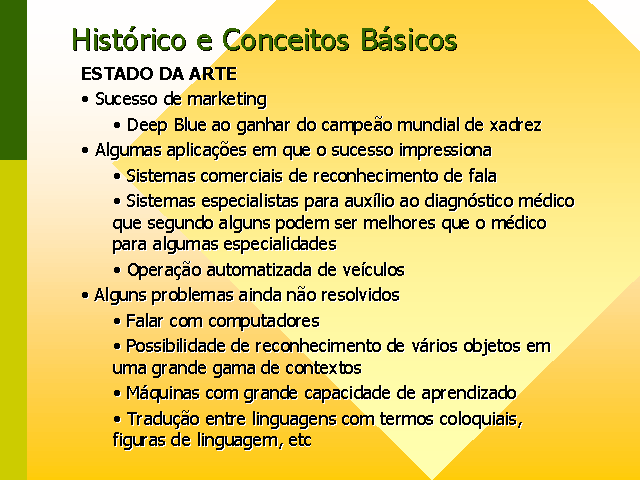 Histórico e Conceitos Básicos

ESTADO DA ARTE

• Sucesso de marketing

• Deep Blue ao ganhar do campeão mundial de xadrez

• Algumas aplicações em que o sucesso impressiona

• Sistemas comerciais de reconhecimento de fala

• Sistemas especialistas para auxílio ao diagnóstico médico que segundo alguns podem ser melhores que o médico para algumas especialidades

• Operação automatizada de veículos

• Alguns problemas ainda não resolvidos

• Falar com computadores

• Possibilidade de reconhecimento de vários objetos em uma grande gama de contextos

• Máquinas com grande capacidade de aprendizado

• Tradução entre linguagens com termos coloquiais, figuras de linguagem, etc